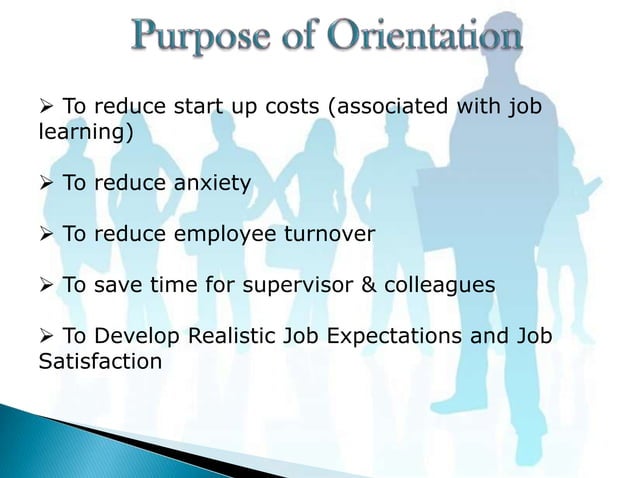 Purpose of Orientation

➢ To reduce start up costs (associated with job learning)

➢ To reduce anxiety

➢ To reduce employee turnover

➢ To save time for supervisor & colleagues

➢ To Develop Realistic Job Expectations and Job Satisfaction